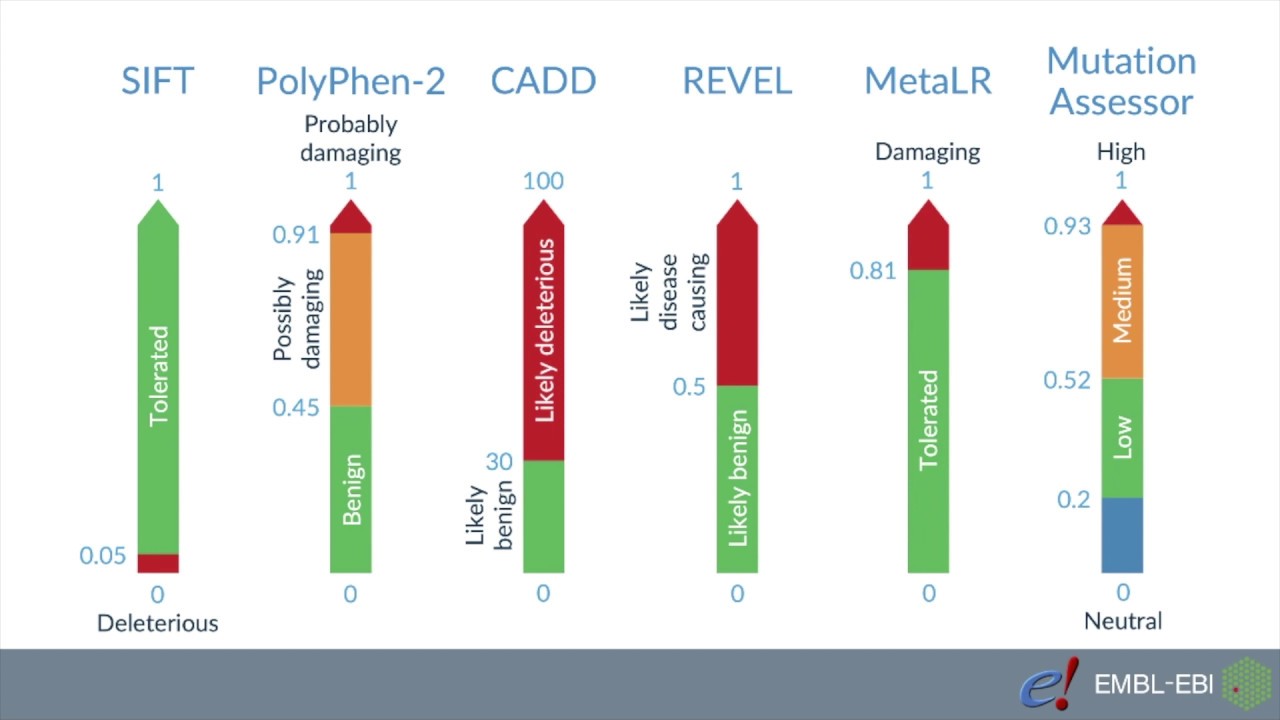 SIFT

1

Tolerated

0.05

0

Deleterious

PolyPhen-2

Probably damaging

1

0.91

Possibly damaging

0.45

Benign

0

CADD

100

Likely deleterious

30

Likely benign

0

REVEL

1

Likely disease causing

0.5

Likely benign

0

MetaLR

Damaging

1

0.81

Tolerated

0

Mutation Assessor

High

1

0.93

Medium

0.52

Low

0.2

0

Neutral

e! EMBL-EBI